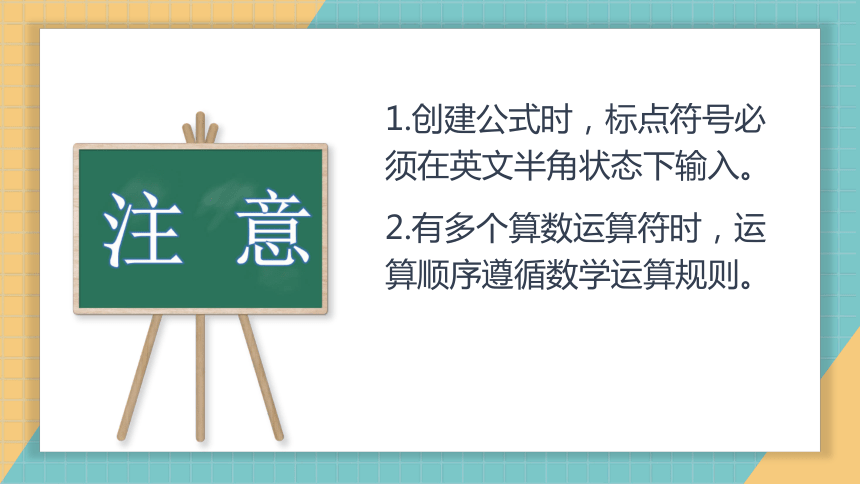 注 意

1.创建公式时，标点符号必须在英文半角状态下输入。

2.有多个算数运算符时，运算顺序遵循数学运算规则。